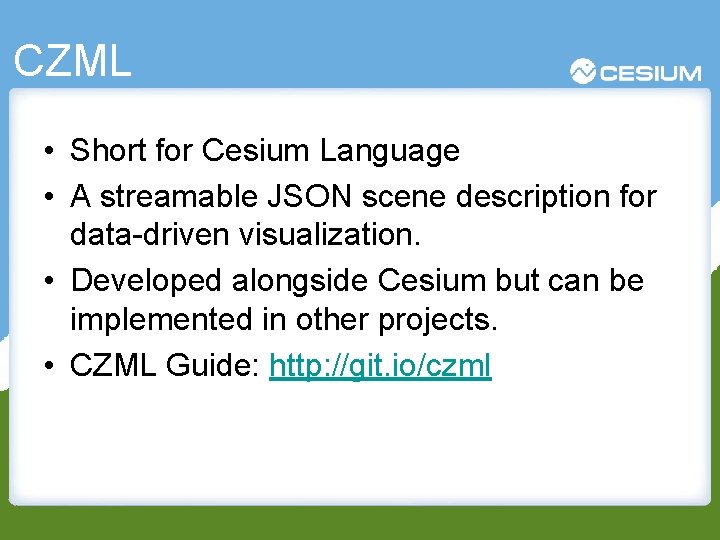 CZML

CESIUM

• Short for Cesium Language
• A streamable JSON scene description for data-driven visualization.
• Developed alongside Cesium but can be implemented in other projects.
• CZML Guide: http://git.io/czml